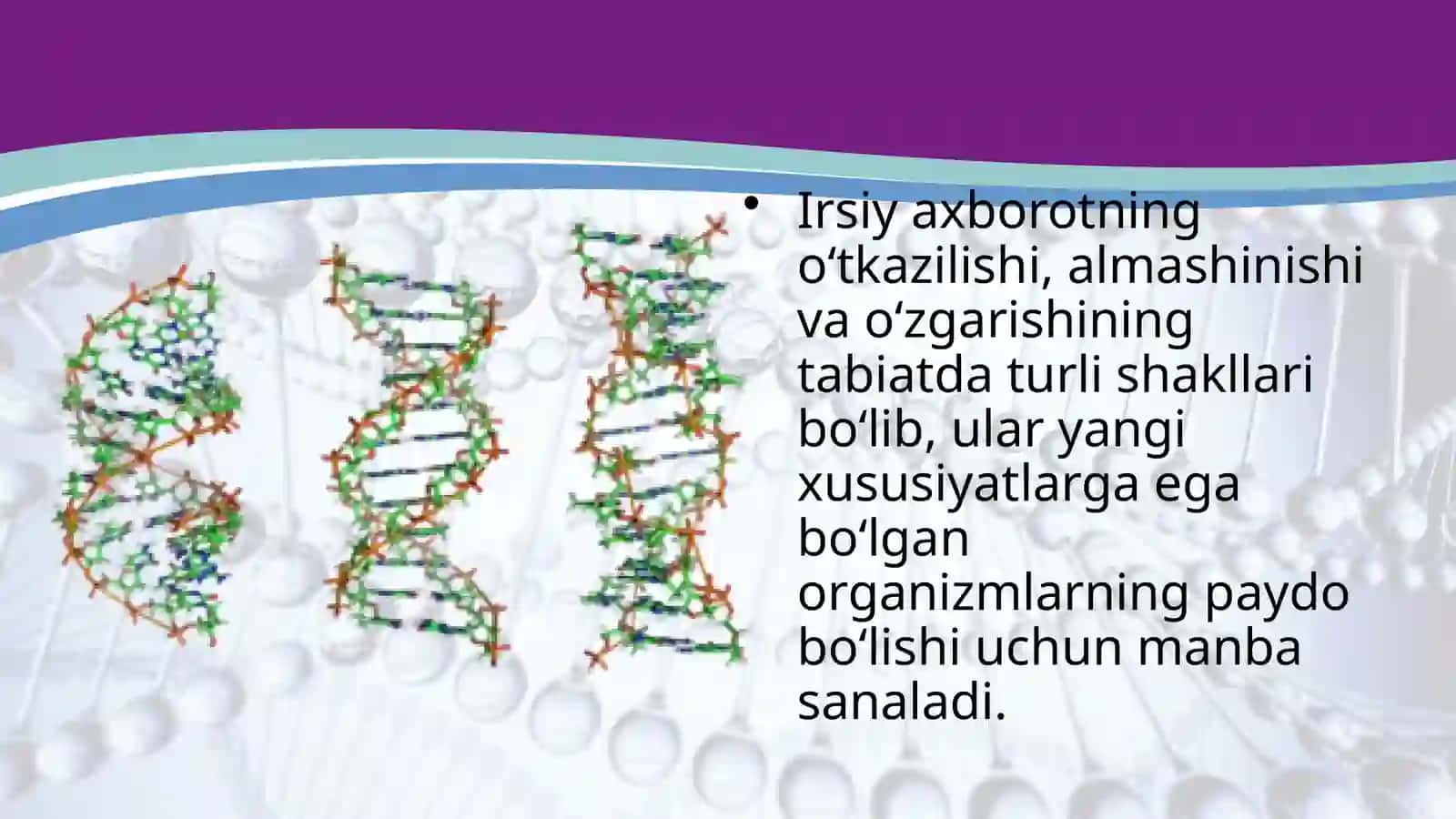 • Irsiy axborotning o‘tkazilishi, almashinishi va o‘zgarishining tabiatda turli shakllari bo‘lib, ular yangi xususiyatlarga ega bo‘lgan organizmlarning paydo bo‘lishi uchun manba sanaladi.